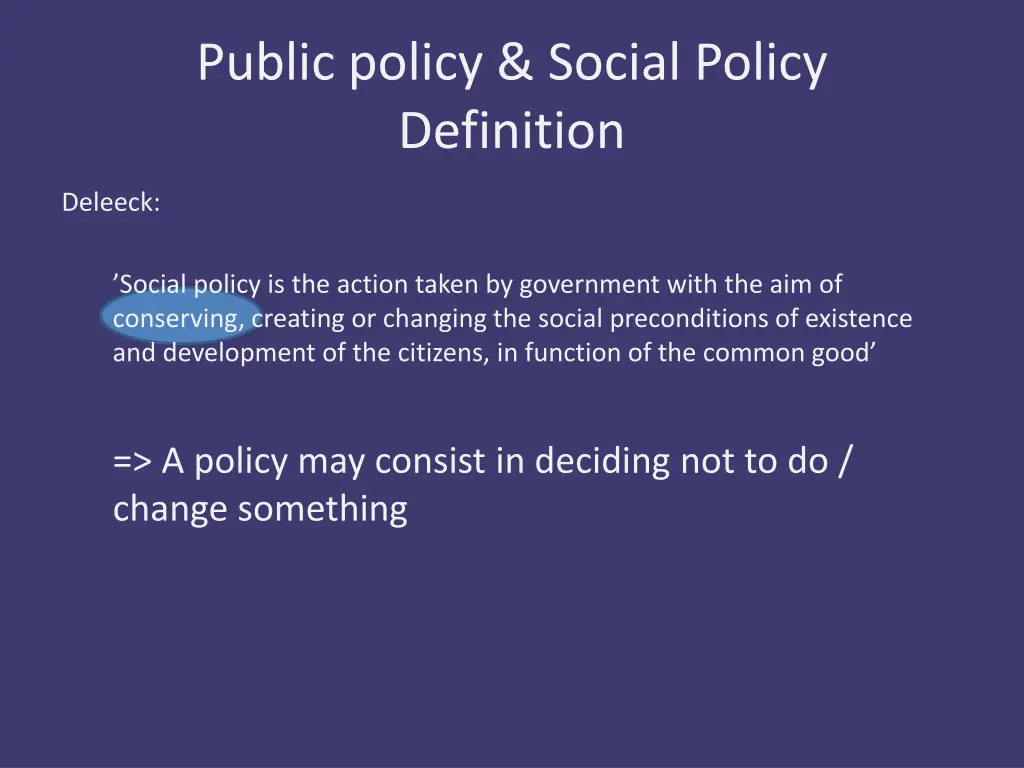 Public policy & Social Policy Definition

Deleeck:

’Social policy is the action taken by government with the aim of conserving, creating or changing the social preconditions of existence and development of the citizens, in function of the common good’

=> A policy may consist in deciding not to do / change something